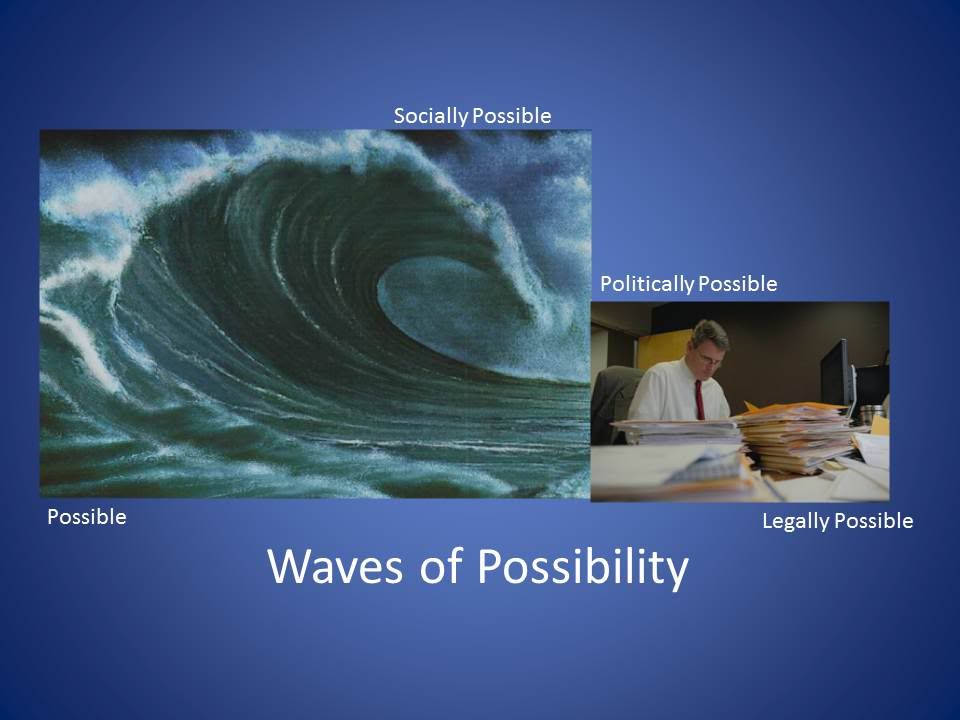 Socially Possible

Politically Possible

Possible

Legally Possible

Waves of Possibility